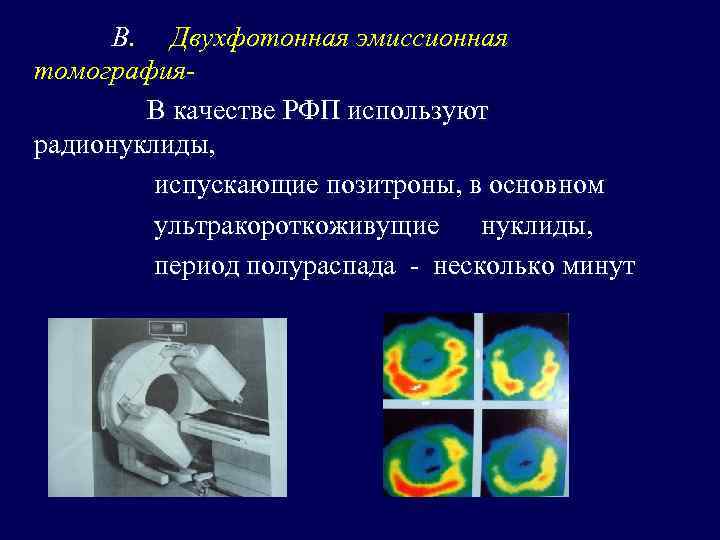 В. Двухфотонная эмиссионная томография-

В качестве РФП используют радионуклиды,

испускающие позитроны, в основном

ультракороткоживущие нуклиды,

период полураспада - несколько минут